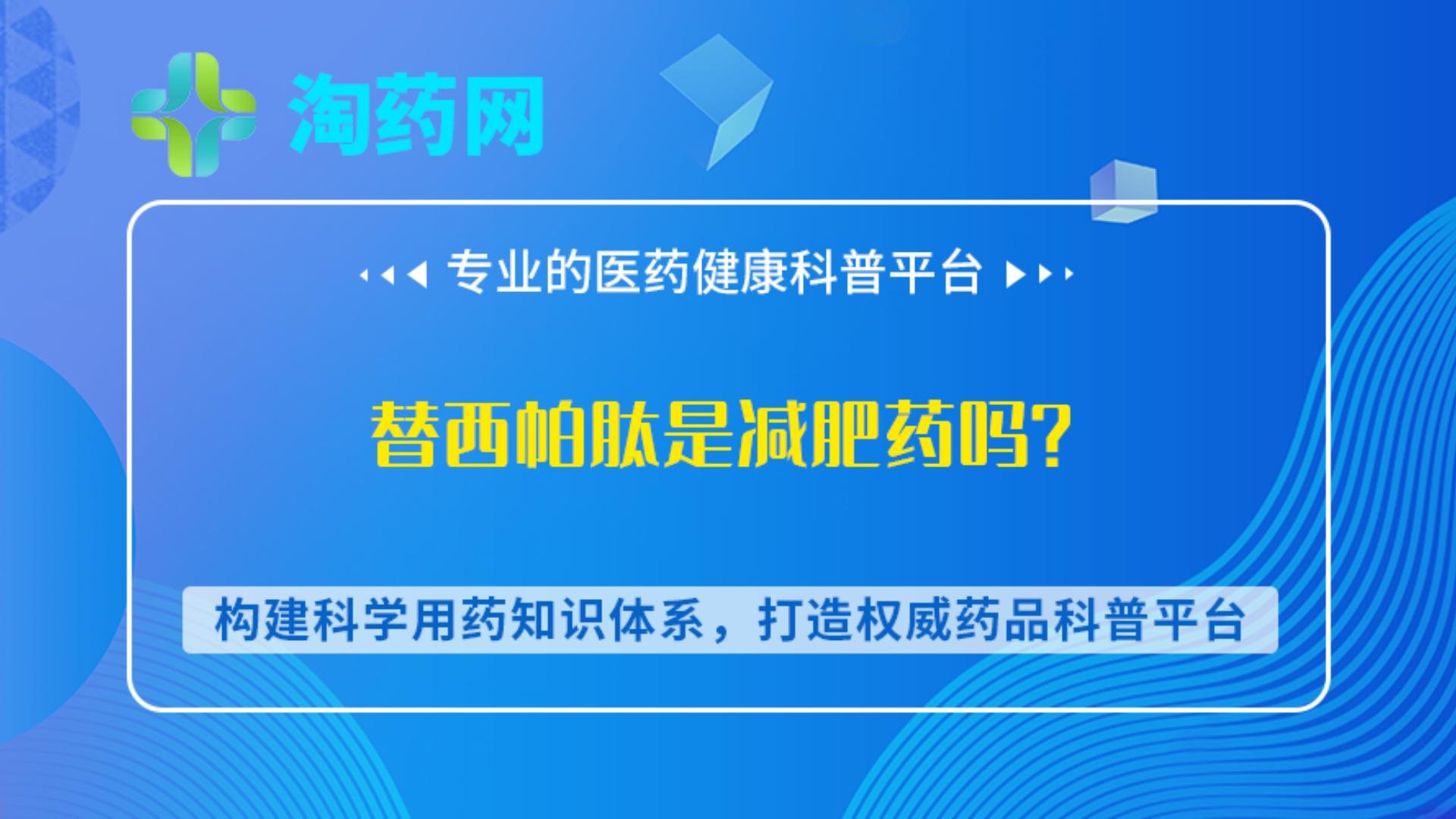 淘药网

专业的医药健康科普平台

替西帕肽是减肥药吗?

构建科学用药知识体系，打造权威药品科普平台